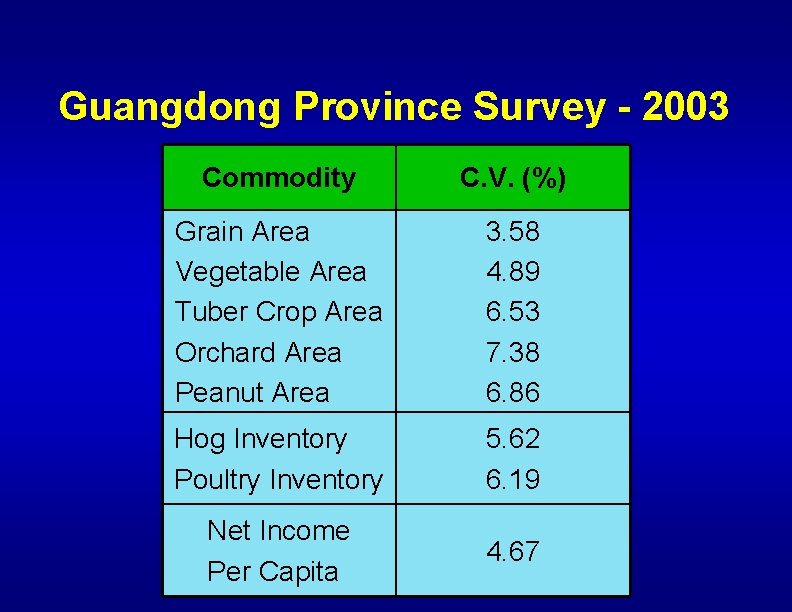 Guangdong Province Survey - 2003

| Commodity | C.V. (%) |
|---|---|
| Grain Area | 3.58 |
| Vegetable Area | 4.89 |
| Tuber Crop Area | 6.53 |
| Orchard Area | 7.38 |
| Peanut Area | 6.86 |
| Hog Inventory | 5.62 |
| Poultry Inventory | 6.19 |
| Net Income Per Capita | 4.67 |